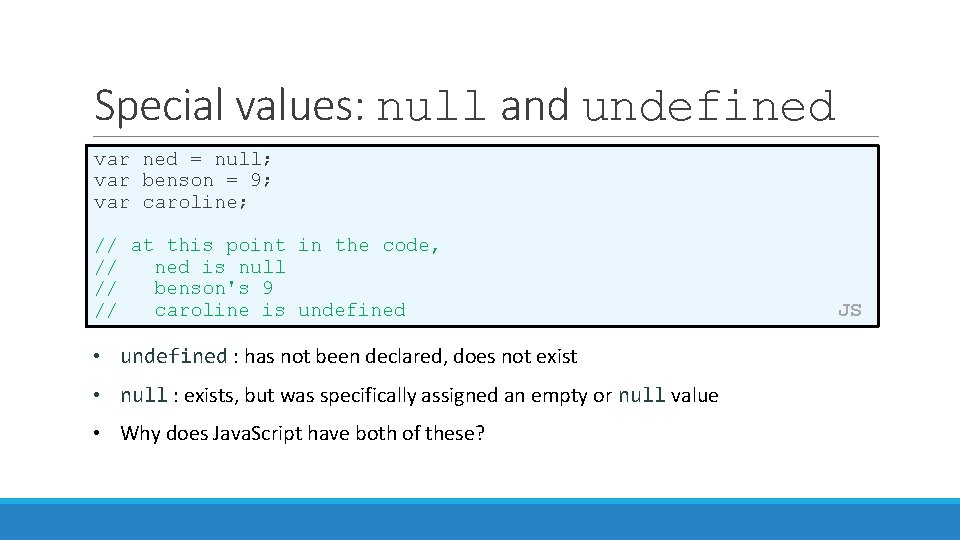 Special values: null and undefined

var ned = null;
var benson = 9;
var caroline;

// at this point in the code,
//   ned is null
//   benson's 9
//   caroline is undefined

JS

• undefined : has not been declared, does not exist
• null : exists, but was specifically assigned an empty or null value
• Why does JavaScript have both of these?